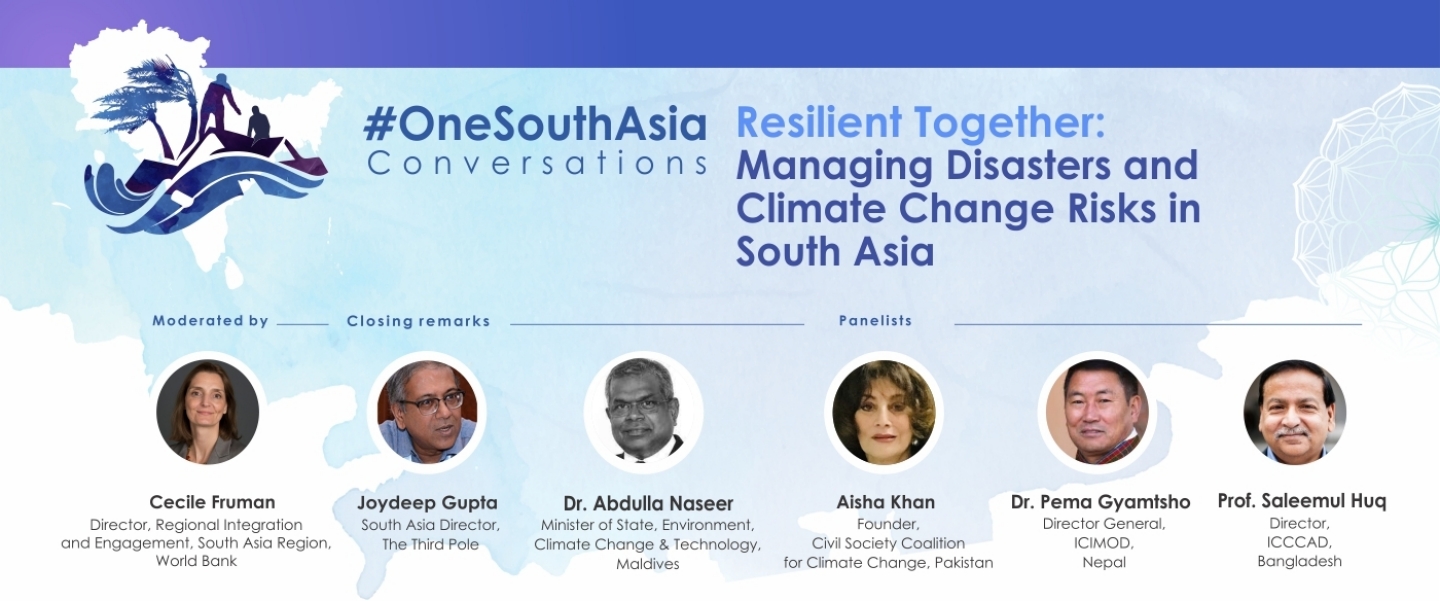 #OneSouthAsia
Conversations

Resilient Together:
Managing Disasters and Climate Change Risks in South Asia

Moderated by

Closing remarks

Panelists

Cecile Fruman
Director, Regional Integration and Engagement, South Asia Region, World Bank

Joydeep Gupta
South Asia Director, The Third Pole

Dr. Abdulla Naseer
Minister of State, Environment, Climate Change & Technology, Maldives

Aisha Khan
Founder, Civil Society Coalition for Climate Change, Pakistan

Dr. Pema Gyamtsho
Director General, ICIMOD, Nepal

Prof. Saleemul Huq
Director, ICCCAD, Bangladesh